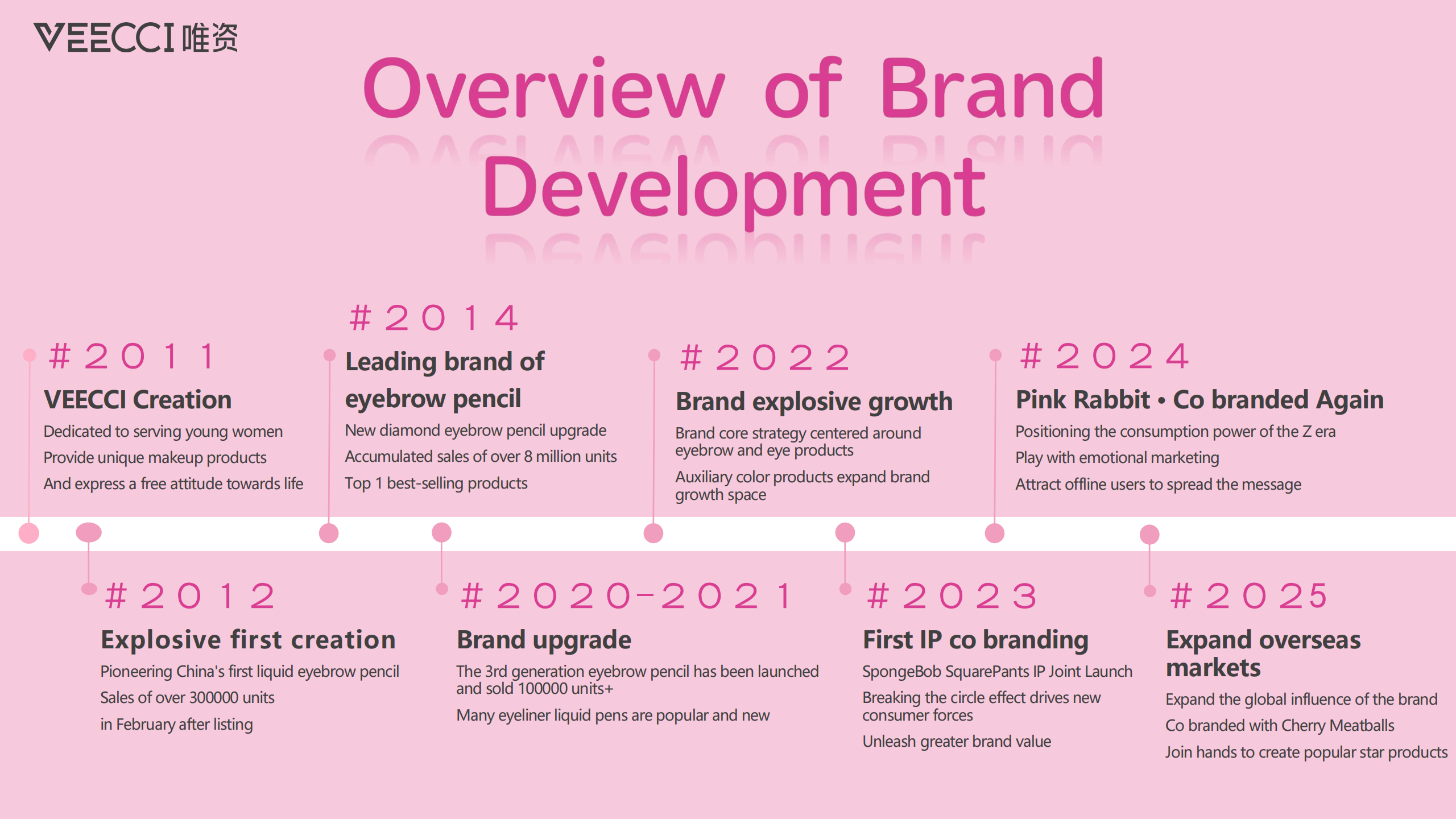 VEECCI 唯资

Overview of Brand Development

#2011
VEECCI Creation
Dedicated to serving young women
Provide unique makeup products
And express a free attitude towards life

#2014
Leading brand of eyebrow pencil
New diamond eyebrow pencil upgrade
Accumulated sales of over 8 million units
Top 1 best-selling products

#2022
Brand explosive growth
Brand core strategy centered around eyebrow and eye products
Auxiliary color products expand brand growth space

#2024
Pink Rabbit • Co branded Again
Positioning the consumption power of the Z era
Play with emotional marketing
Attract offline users to spread the message

#2012
Explosive first creation
Pioneering China's first liquid eyebrow pencil
Sales of over 300000 units
in February after listing

#2020-2021
Brand upgrade
The 3rd generation eyebrow pencil has been launched and sold 100000 units+
Many eyeliner liquid pens are popular and new

#2023
First IP co branding
SpongeBob SquarePants IP Joint Launch
Breaking the circle effect drives new consumer forces
Unleash greater brand value

#2025
Expand overseas markets
Expand the global influence of the brand
Co branded with Cherry Meatballs
Join hands to create popular star products